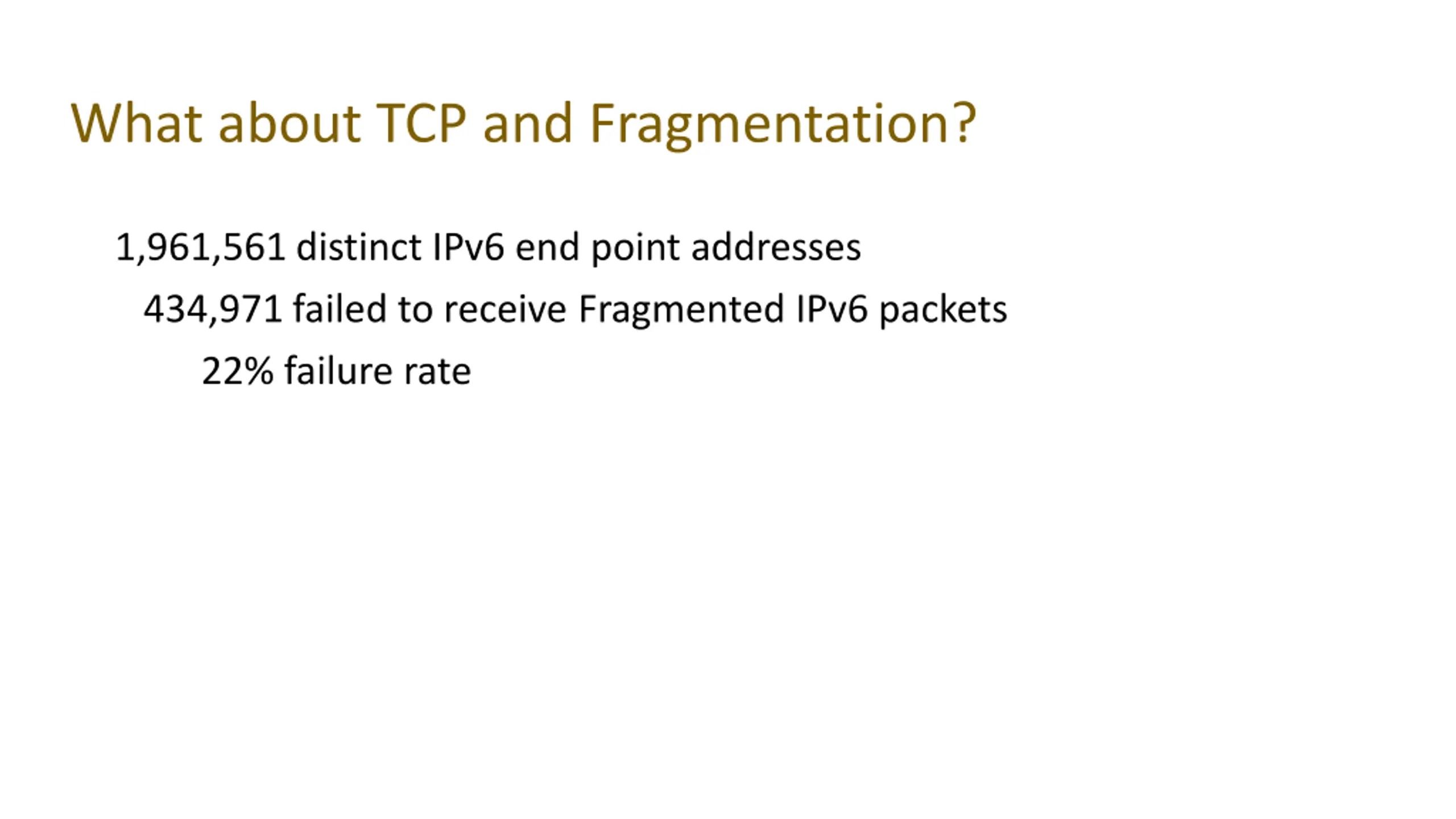 What about TCP and Fragmentation?

1,961,561 distinct IPv6 end point addresses

434,971 failed to receive Fragmented IPv6 packets

22% failure rate